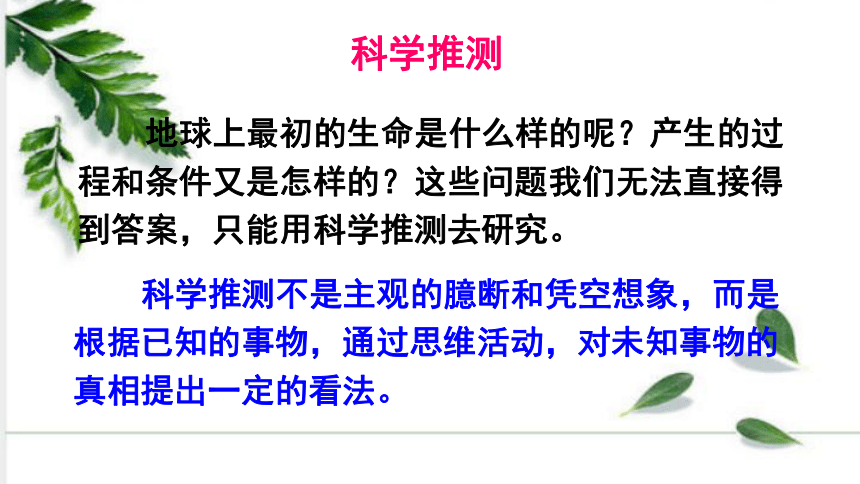 科学推测

地球上最初的生命是什么样的呢？产生的过程和条件又是怎样的？这些问题我们无法直接得到答案，只能用科学推测去研究。

科学推测不是主观的臆断和凭空想象，而是根据已知的事物，通过思维活动，对未知事物的真相提出一定的看法。